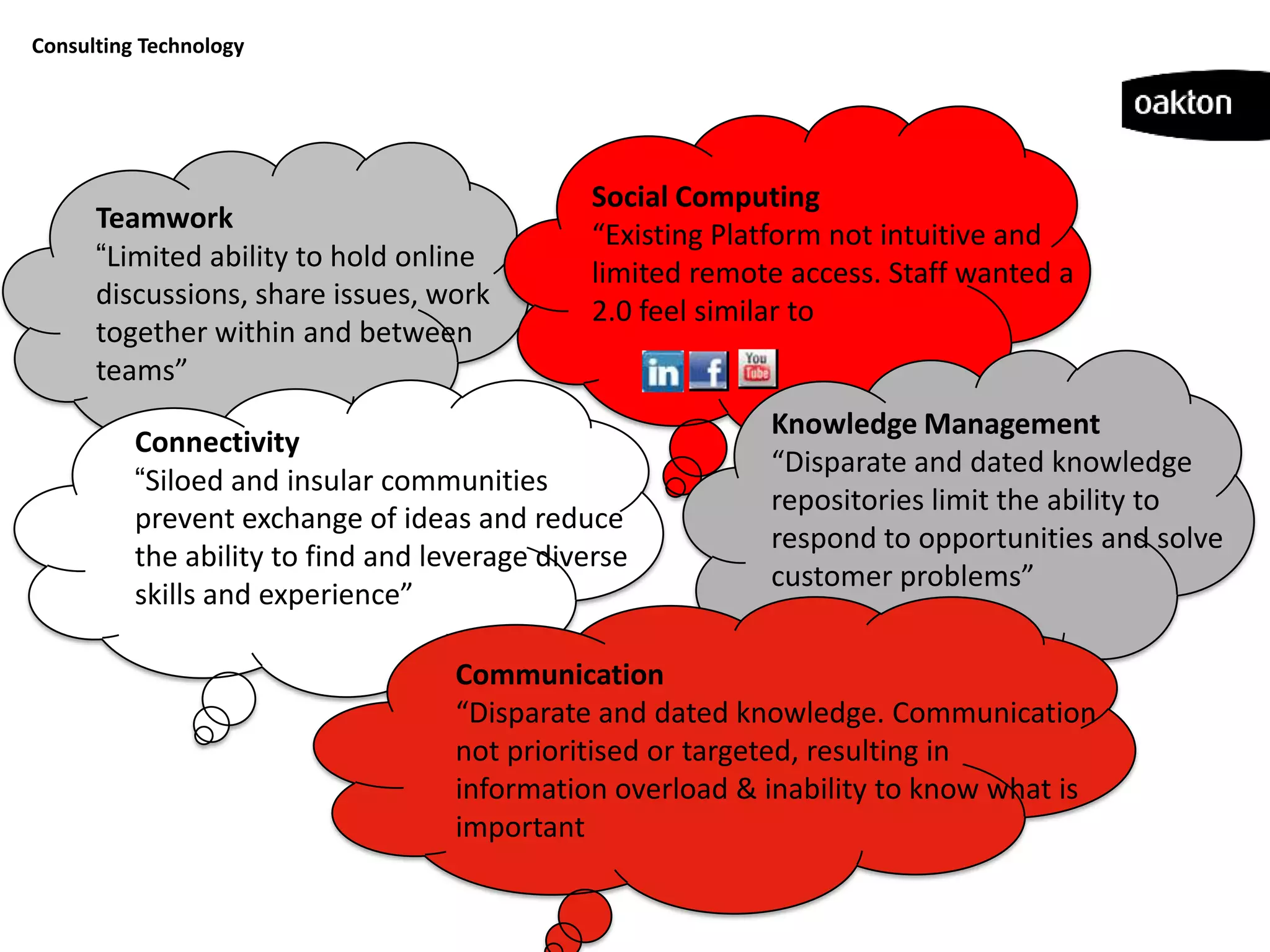 Consulting Technology

oakton

Teamwork
“Limited ability to hold online discussions, share issues, work together within and between teams”

Social Computing
“Existing Platform not intuitive and limited remote access. Staff wanted a 2.0 feel similar to

in f You Tube

Connectivity
“Siloed and insular communities prevent exchange of ideas and reduce the ability to find and leverage diverse skills and experience”

Knowledge Management
“Disparate and dated knowledge repositories limit the ability to respond to opportunities and solve customer problems”

Communication
“Disparate and dated knowledge. Communication not prioritised or targeted, resulting in information overload & inability to know what is important